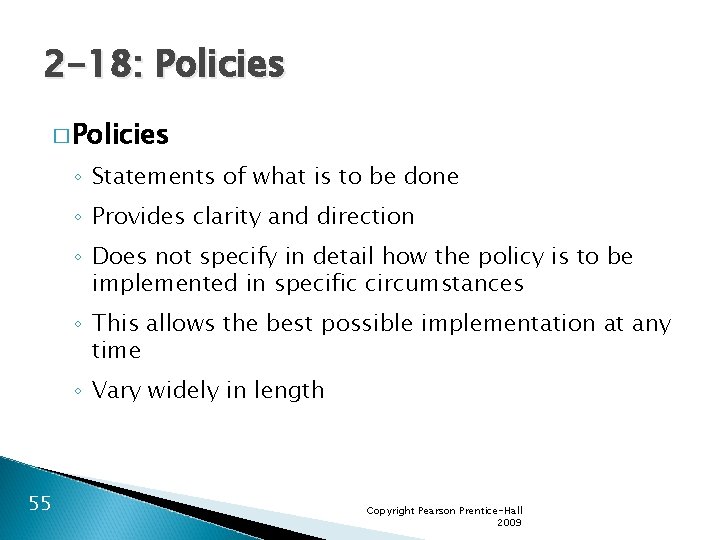 2-18: Policies

□ Policies

◦ Statements of what is to be done

◦ Provides clarity and direction

◦ Does not specify in detail how the policy is to be implemented in specific circumstances

◦ This allows the best possible implementation at any time

◦ Vary widely in length

55

Copyright Pearson Prentice-Hall 2009